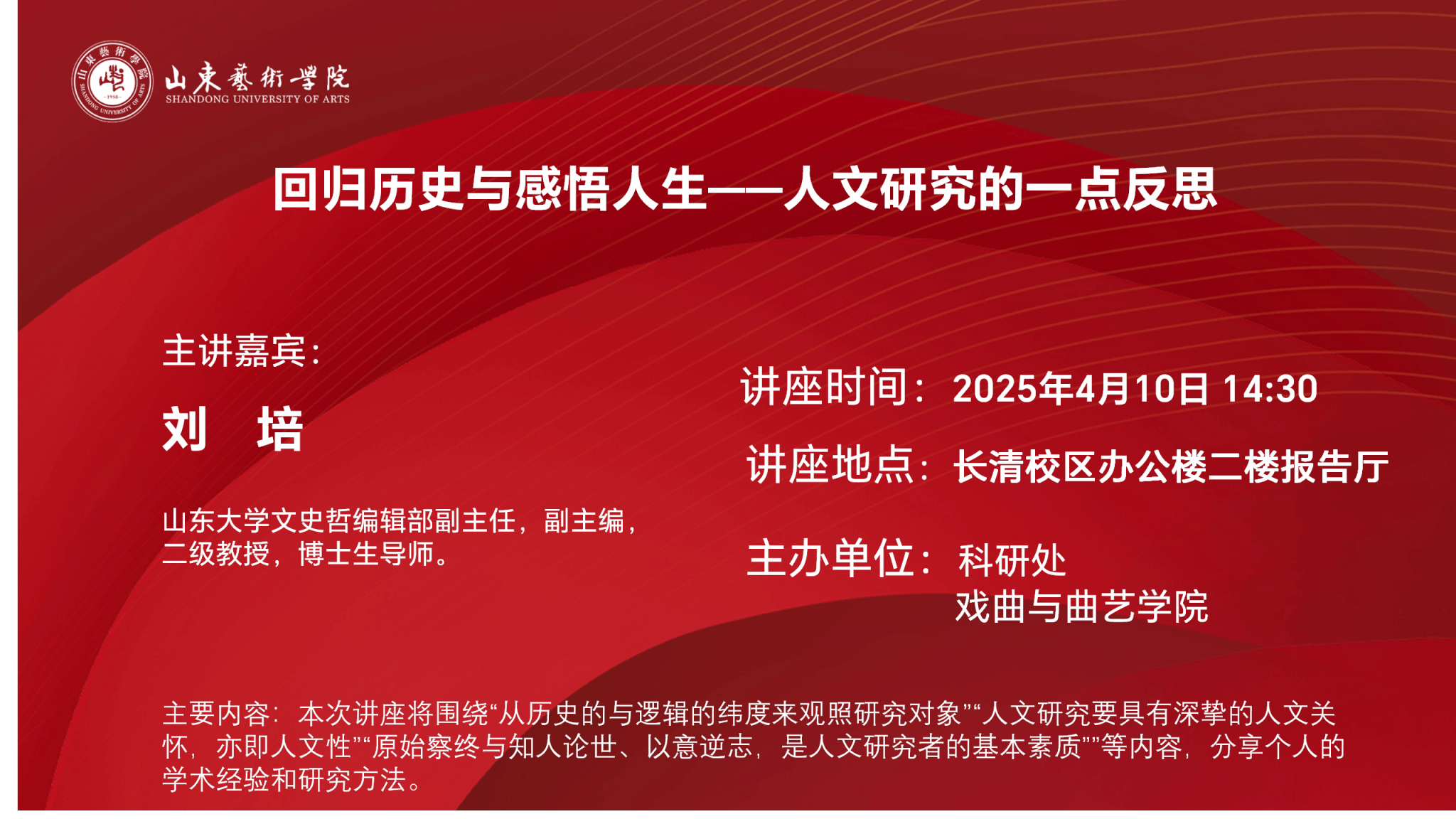 山東藝術學院
SHANDONG UNIVERSITY OF ARTS

回归历史与感悟人生——人文研究的一点反思

主讲嘉宾：

刘 培

山东大学文史哲编辑部副主任，副主编，二级教授，博士生导师。

讲座时间：2025年4月10日 14:30

讲座地点：长清校区办公楼二楼报告厅

主办单位：科研处
戏曲与曲艺学院

主要内容：本次讲座将围绕“从历史的与逻辑的纬度来观照研究对象”“人文研究要具有深挚的人文关怀，亦即人文性”“原始察终与知人论世、以意逆志，是人文研究者的基本素质””等内容，分享个人的学术经验和研究方法。